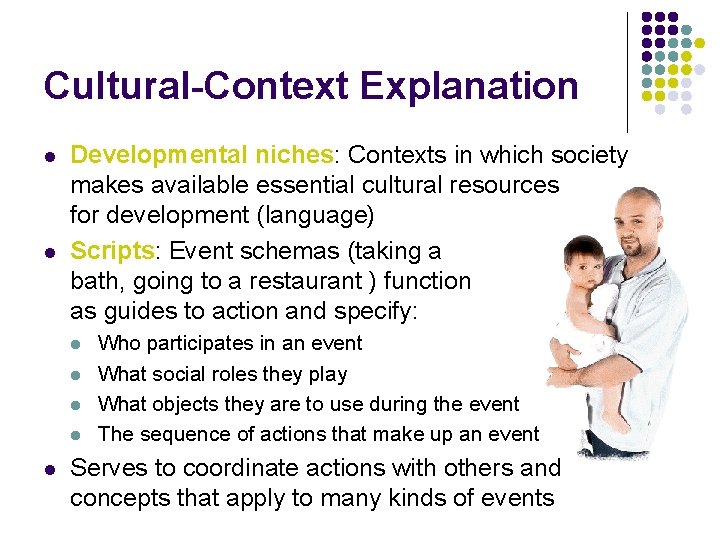 Cultural-Context Explanation

- Developmental niches: Contexts in which society makes available essential cultural resources for development (language)
- Scripts: Event schemas (taking a bath, going to a restaurant ) function as guides to action and specify:
  - Who participates in an event
  - What social roles they play
  - What objects they are to use during the event
  - The sequence of actions that make up an event
- Serves to coordinate actions with others and concepts that apply to many kinds of events